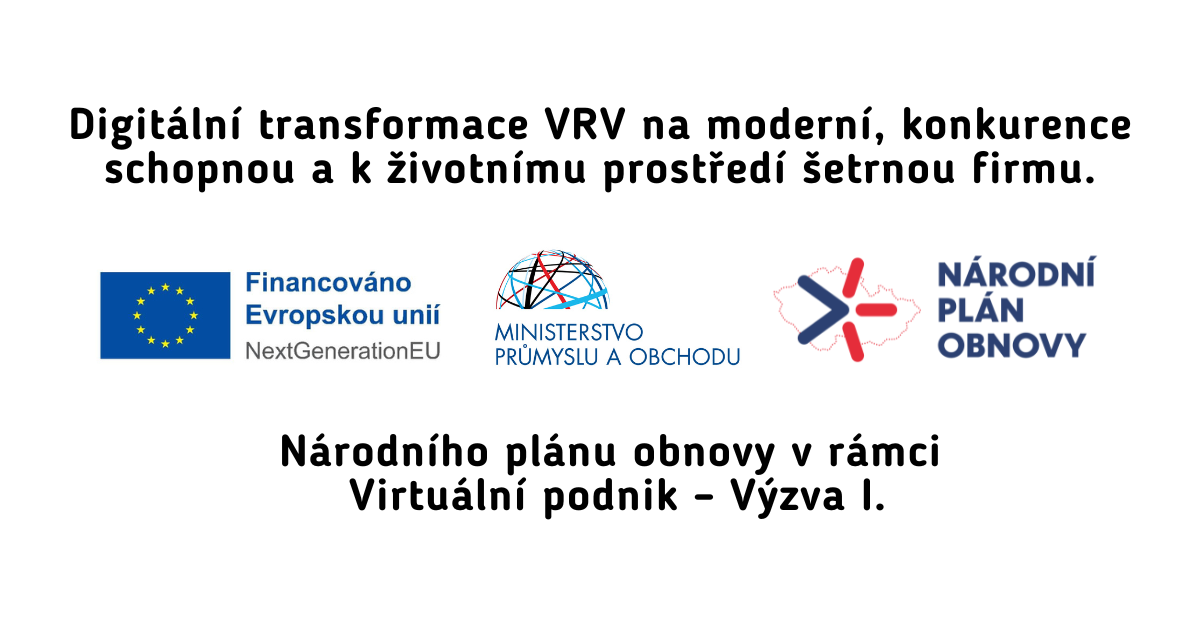 Digitální transformace VRV na moderní, konkurence schopnou a k životnímu prostředí šetrnou firmu.

Financováno Evropskou unií
NextGenerationEU

MINISTERSTVO PRŮMYSLU A OBCHODU

NÁRODNÍ PLÁN OBNOVY

Národního plánu obnovy v rámci Virtuální podnik - Výzva I.